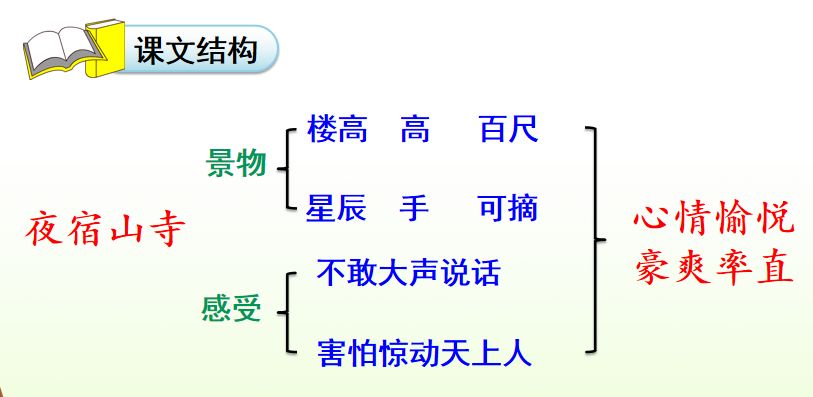 课文结构

夜宿山寺

景物
楼高　高　百尺
星辰　手　可摘

感受
不敢大声说话
害怕惊动天上人

心情愉悦
豪爽率直